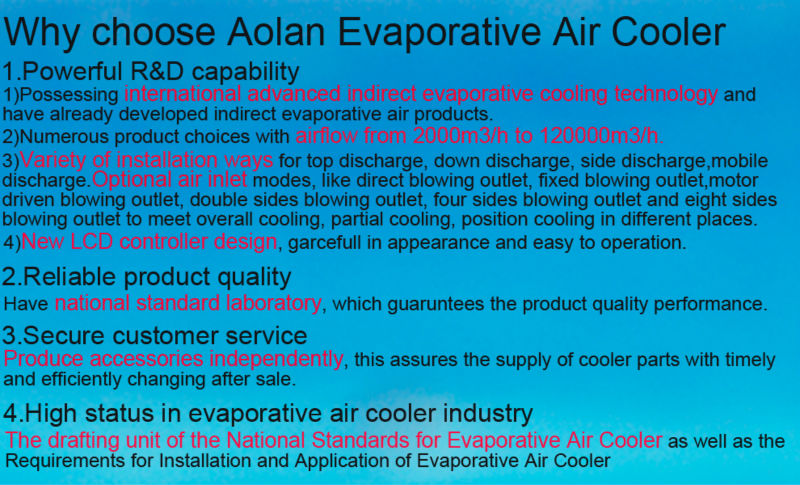 Why choose Aolan Evaporative Air Cooler

1.Powerful R&D capability

1)Possessing international advanced indirect evaporative cooling technology and have already developed indirect evaporative air products.

2)Numerous product choices with airflow from 2000m3/h to 120000m3/h.

3)Variety of installation ways for top discharge, down discharge, side discharge,mobile discharge.Optional air inlet modes, like direct blowing outlet, fixed blowing outlet,motor driven blowing outlet, double sides blowing outlet, four sides blowing outlet and eight sides blowing outlet to meet overall cooling, partial cooling, position cooling in different places.

4)New LCD controller design, garcefull in appearance and easy to operation.

2.Reliable product quality

Have national standard laboratory, which guaruntees the product quality performance.

3.Secure customer service

Produce accessories independently, this assures the supply of cooler parts with timely and efficiently changing after sale.

4.High status in evaporative air cooler industry

The drafting unit of the National Standards for Evaporative Air Cooler as well as the Requirements for Installation and Application of Evaporative Air Cooler